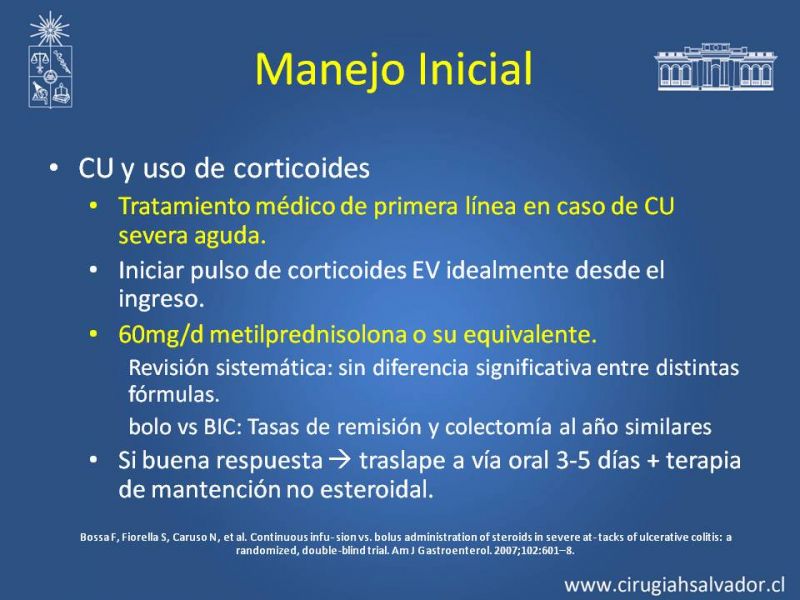 Manejo Inicial

• CU y uso de corticoides
• Tratamiento médico de primera línea en caso de CU severa aguda.
• Iniciar pulso de corticoides EV idealmente desde el ingreso.
• 60mg/d metilprednisolona o su equivalente.
Revisión sistemática: sin diferencia significativa entre distintas fórmulas.
bolo vs BIC: Tasas de remisión y colectomía al año similares
• Si buena respuesta → traslape a vía oral 3-5 días + terapia de mantención no esteroidal.

Bossa F, Fiorella S, Caruso N, et al. Continuous infu- sion vs. bolus administration of steroids in severe at- tacks of ulcerative colitis: a randomized, double-blind trial. Am J Gastroenterol. 2007;102:601–8.

www.cirugiahsalvador.cl